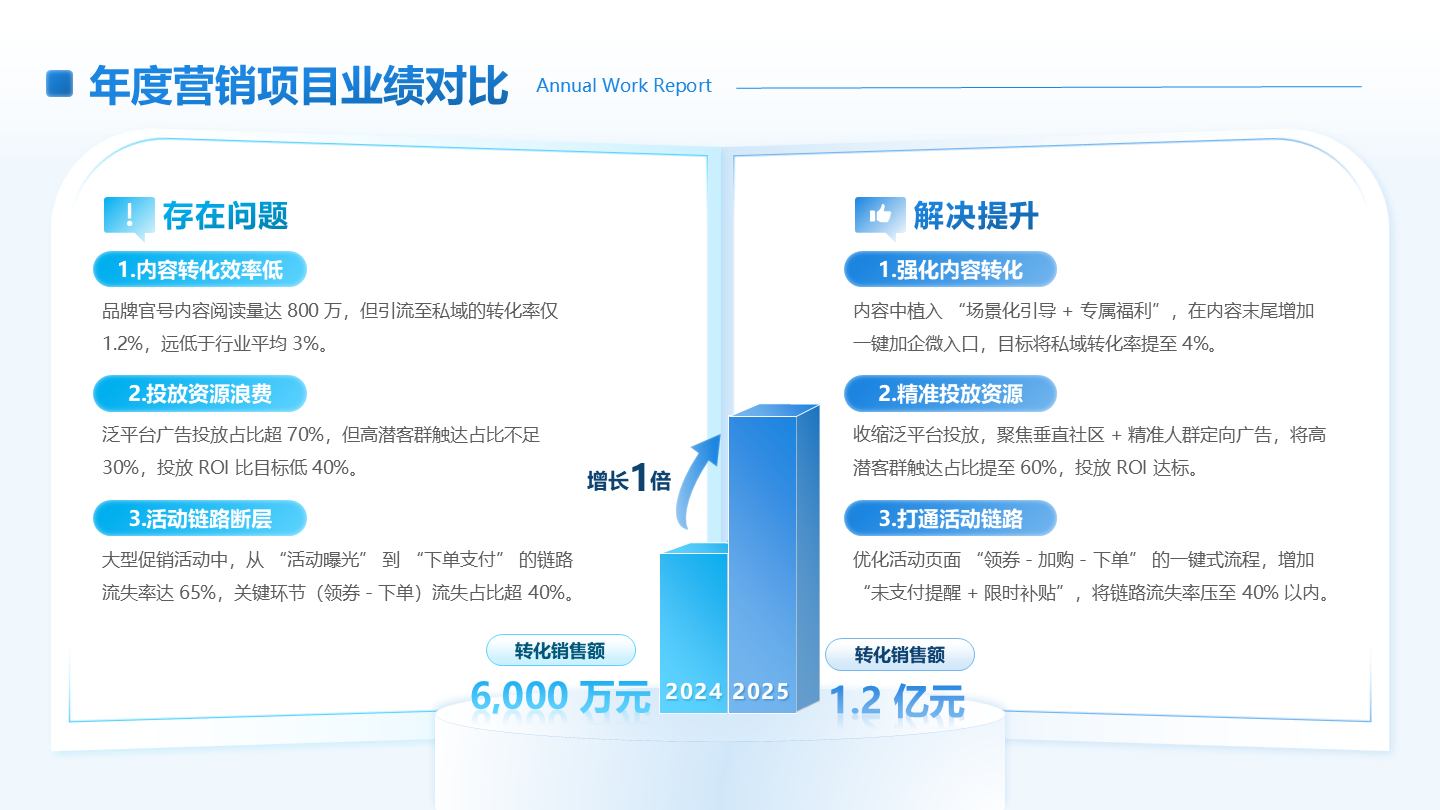 年度营销项目业绩对比 Annual Work Report

存在问题

1.内容转化效率低

品牌官号内容阅读量达 800 万，但引流至私域的转化率仅 1.2%，远低于行业平均 3%。

2.投放资源浪费

泛平台广告投放占比超 70%，但高潜客群触达占比不足 30%，投放 ROI 比目标低 40%。

3.活动链路断层

大型促销活动中，从 “活动曝光” 到 “下单支付” 的链路流失率达 65%，关键环节（领券 - 下单）流失占比超 40%。

解决提升

1.强化内容转化

内容中植入 “场景化引导 + 专属福利”，在内容末尾增加一键加企微入口，目标将私域转化率提至 4%。

2.精准投放资源

收缩泛平台投放，聚焦垂直社区 + 精准人群定向广告，将高潜客群触达占比提至 60%，投放 ROI 达标。

3.打通活动链路

优化活动页面 “领券 - 加购 - 下单” 的一键式流程，增加 “未支付提醒 + 限时补贴”，将链路流失率压至 40% 以内。

增长1倍

转化销售额
6,000 万元

2024 2025

转化销售额
1.2 亿元